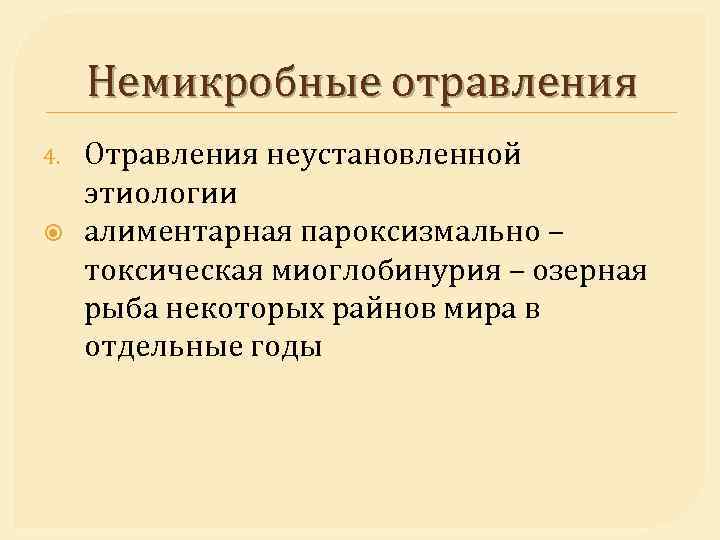 Немикробные отравления

4. Отравления неустановленной этиологии

алиментарная пароксизмально – токсическая миоглобинурия – озерная рыба некоторых райнов мира в отдельные годы